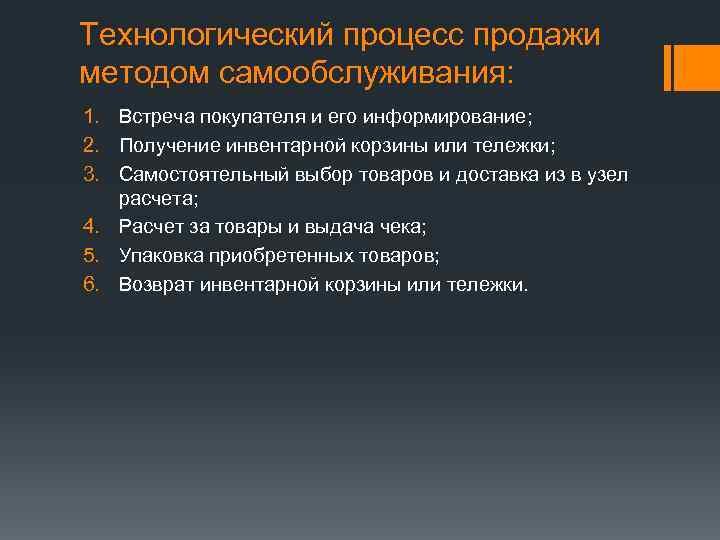 Технологический процесс продажи методом самообслуживания:

1. Встреча покупателя и его информирование;
2. Получение инвентарной корзины или тележки;
3. Самостоятельный выбор товаров и доставка из в узел расчета;
4. Расчет за товары и выдача чека;
5. Упаковка приобретенных товаров;
6. Возврат инвентарной корзины или тележки.